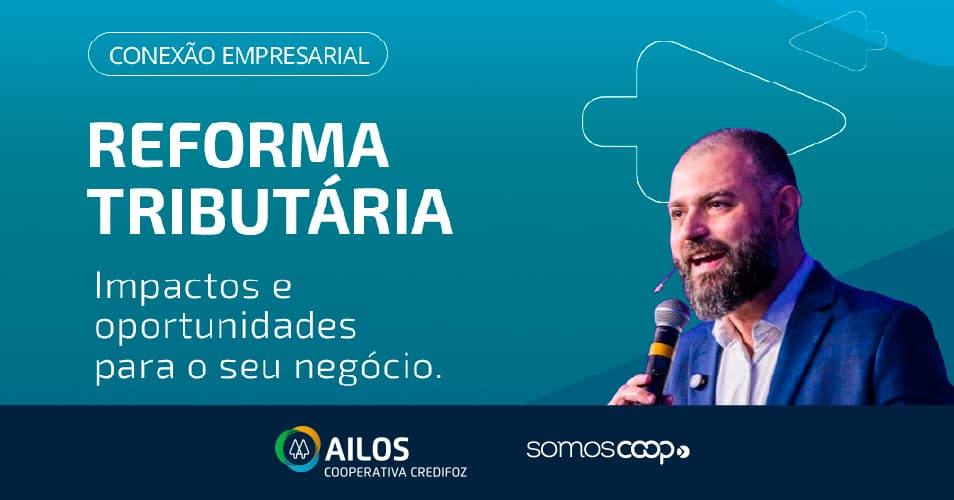 CONEXÃO EMPRESARIAL

REFORMA TRIBUTÁRIA

Impactos e oportunidades para o seu negócio.

AILOS
COOPERATIVA CREDIFOZ

somoscoop